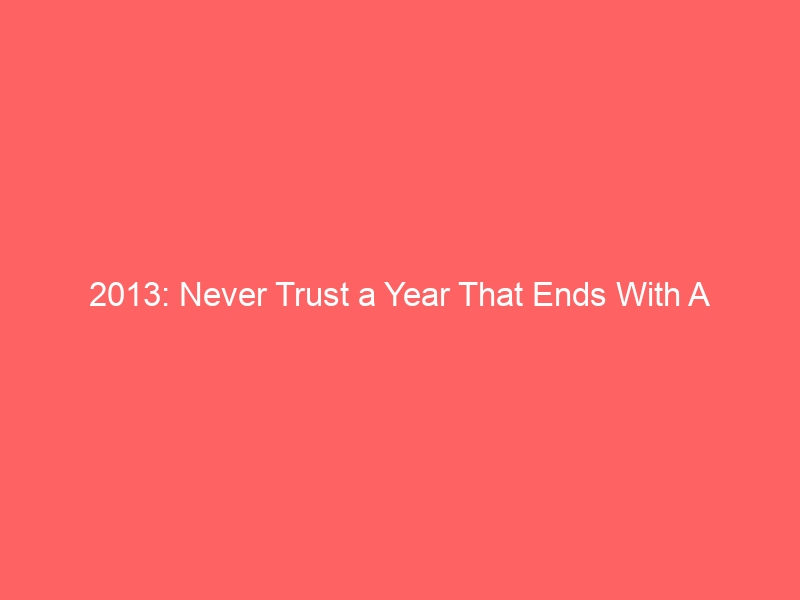 2013: Never Trust a Year That Ends With A